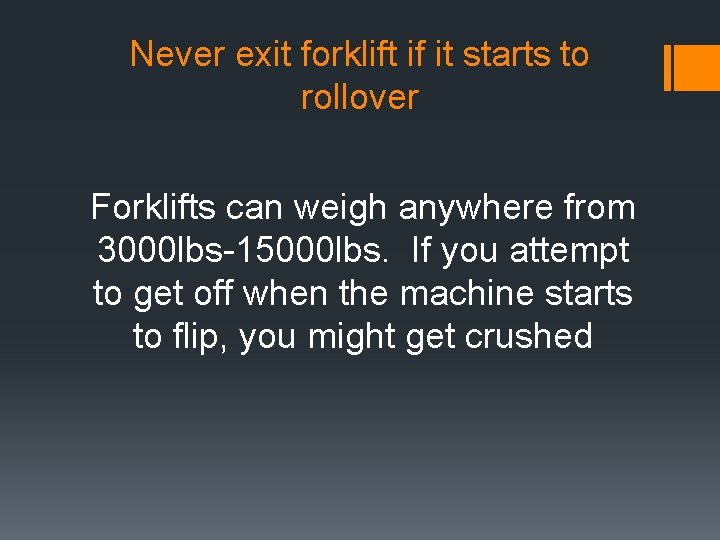 Never exit forklift if it starts to rollover

Forklifts can weigh anywhere from 3000lbs-15000lbs.  If you attempt to get off when the machine starts to flip, you might get crushed